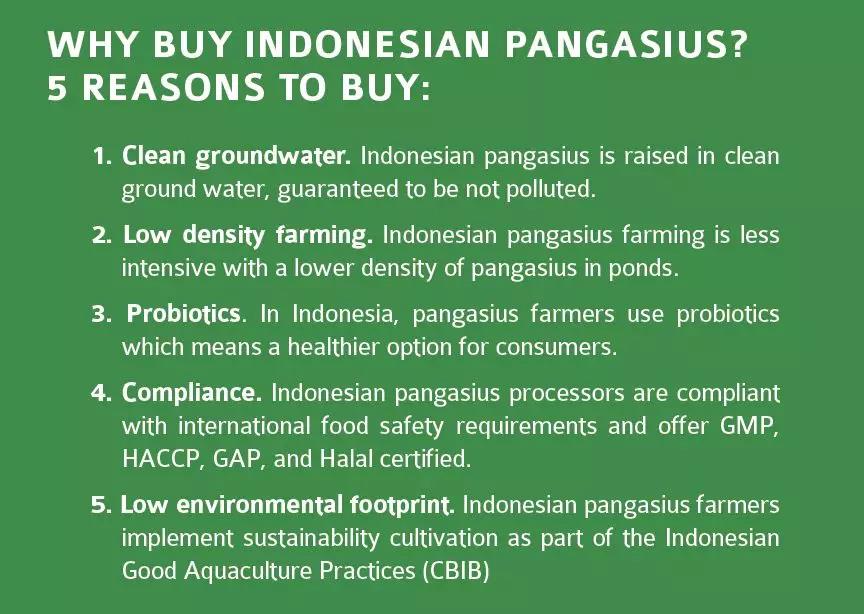 WHY BUY INDONESIAN PANGASIUS?
5 REASONS TO BUY:

1. Clean groundwater. Indonesian pangasius is raised in clean ground water, guaranteed to be not polluted.

2. Low density farming. Indonesian pangasius farming is less intensive with a lower density of pangasius in ponds.

3. Probiotics. In Indonesia, pangasius farmers use probiotics which means a healthier option for consumers.

4. Compliance. Indonesian pangasius processors are compliant with international food safety requirements and offer GMP, HACCP, GAP, and Halal certified.

5. Low environmental footprint. Indonesian pangasius farmers implement sustainability cultivation as part of the Indonesian Good Aquaculture Practices (CBIB)